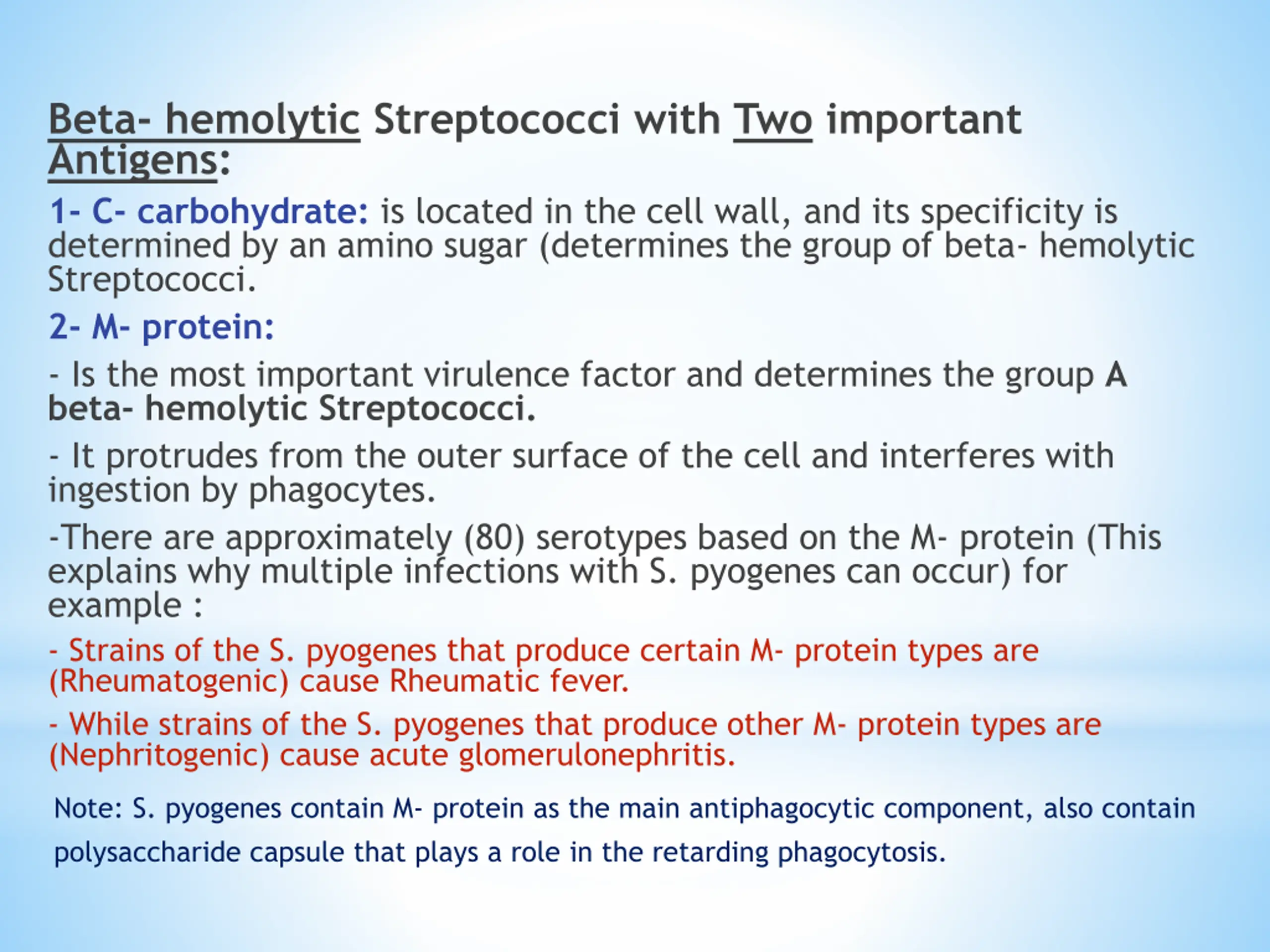 Beta- hemolytic Streptococci with Two important Antigens:

1- C- carbohydrate: is located in the cell wall, and its specificity is determined by an amino sugar (determines the group of beta- hemolytic Streptococci.

2- M- protein:

- Is the most important virulence factor and determines the group A beta- hemolytic Streptococci.

- It protrudes from the outer surface of the cell and interferes with ingestion by phagocytes.

-There are approximately (80) serotypes based on the M- protein (This explains why multiple infections with S. pyogenes can occur) for example :

- Strains of the S. pyogenes that produce certain M- protein types are (Rheumatogenic) cause Rheumatic fever.

- While strains of the S. pyogenes that produce other M- protein types are (Nephritogenic) cause acute glomerulonephritis.

Note: S. pyogenes contain M- protein as the main antiphagocytic component, also contain polysaccharide capsule that plays a role in the retarding phagocytosis.